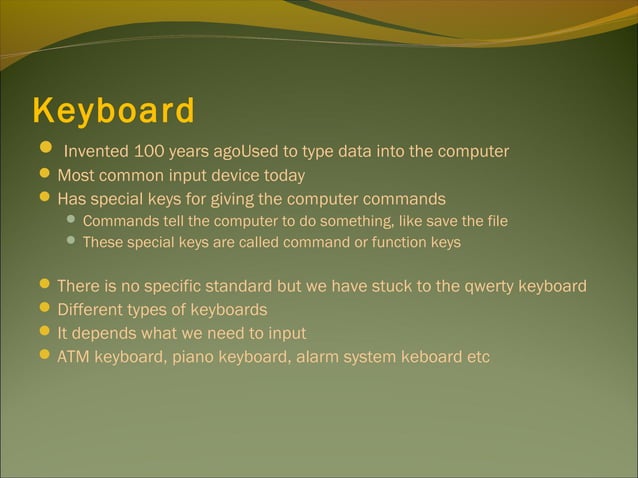 Keyboard

- Invented 100 years agoUsed to type data into the computer
- Most common input device today
- Has special keys for giving the computer commands
  - Commands tell the computer to do something, like save the file
  - These special keys are called command or function keys

- There is no specific standard but we have stuck to the qwerty keyboard
- Different types of keyboards
- It depends what we need to input
- ATM keyboard, piano keyboard, alarm system keboard etc